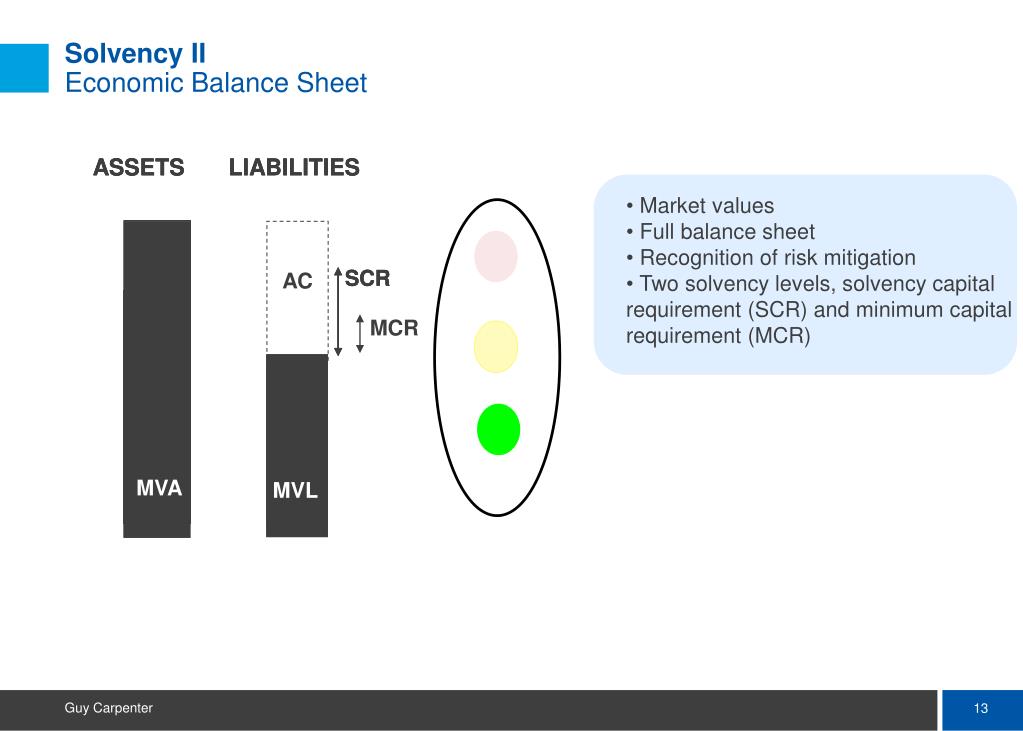 Solvency II
Economic Balance Sheet

ASSETS LIABILITIES

AC
SCR
MCR

MVA
MVL

• Market values
• Full balance sheet
• Recognition of risk mitigation
• Two solvency levels, solvency capital requirement (SCR) and minimum capital requirement (MCR)

Guy Carpenter
13